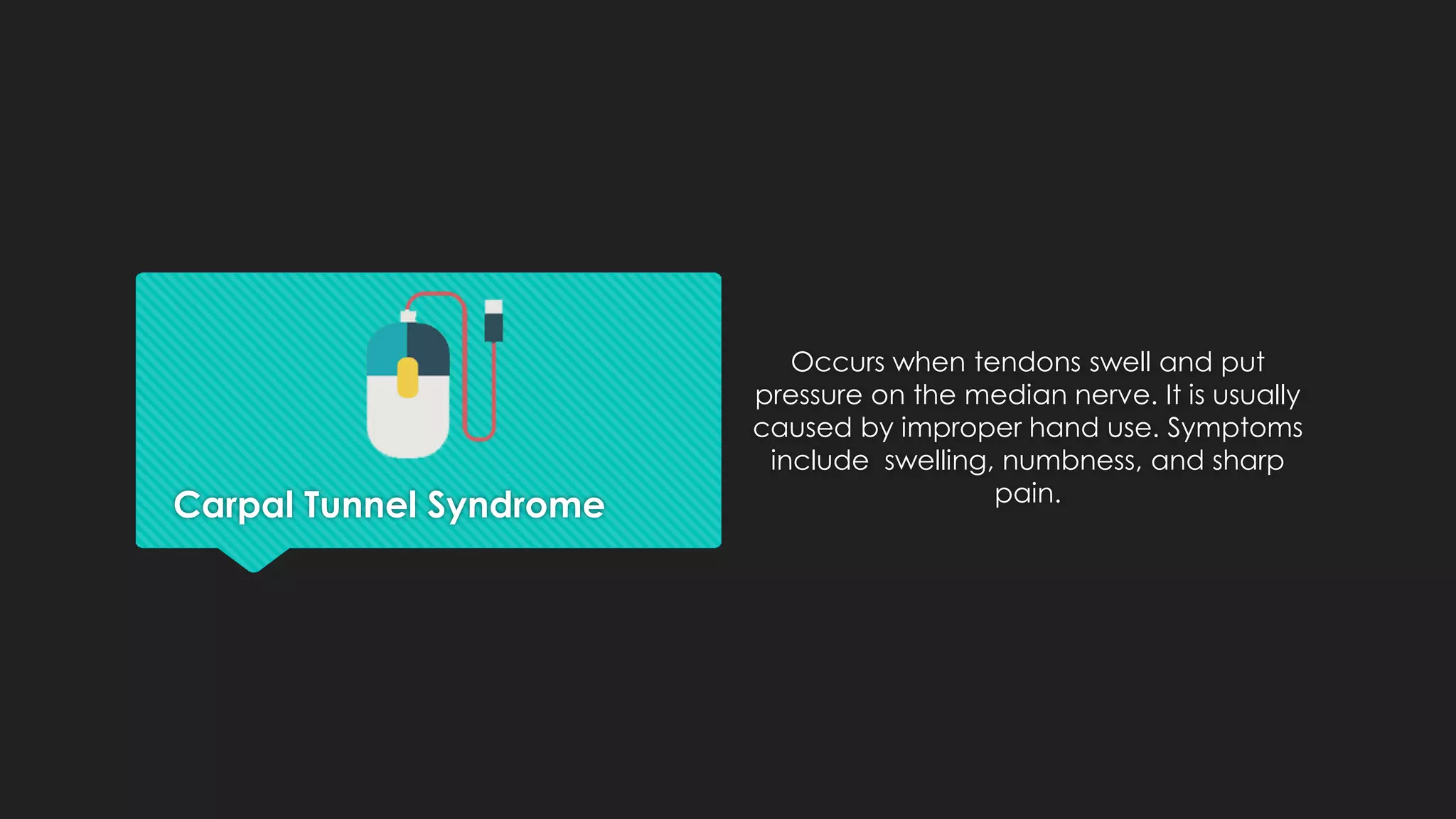 Carpal Tunnel Syndrome

Occurs when tendons swell and put pressure on the median nerve. It is usually caused by improper hand use. Symptoms include  swelling, numbness, and sharp pain.